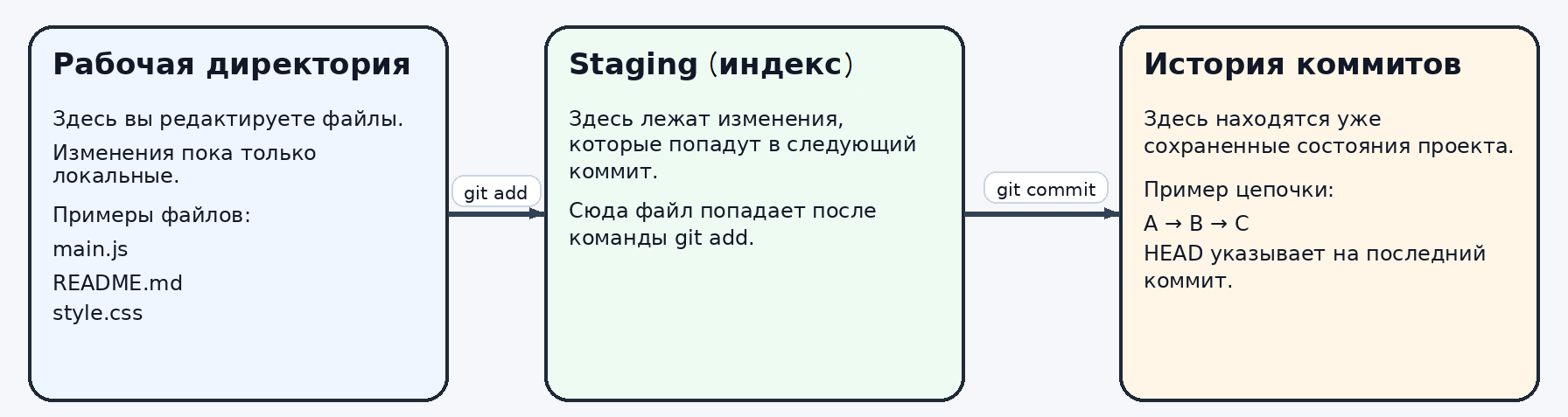 Рабочая директория

Здесь вы редактируете файлы.

Изменения пока только локальные.

Примеры файлов:

main.js

README.md
style.css

git add

Staging (индекс)

Здесь лежат изменения, которые попадут в следующий коммит.

Сюда файл попадает после команды git add.

git commit

История коммитов

Здесь находятся уже сохраненные состояния проекта.

Пример цепочки:

A → B → C
HEAD указывает на последний коммит.